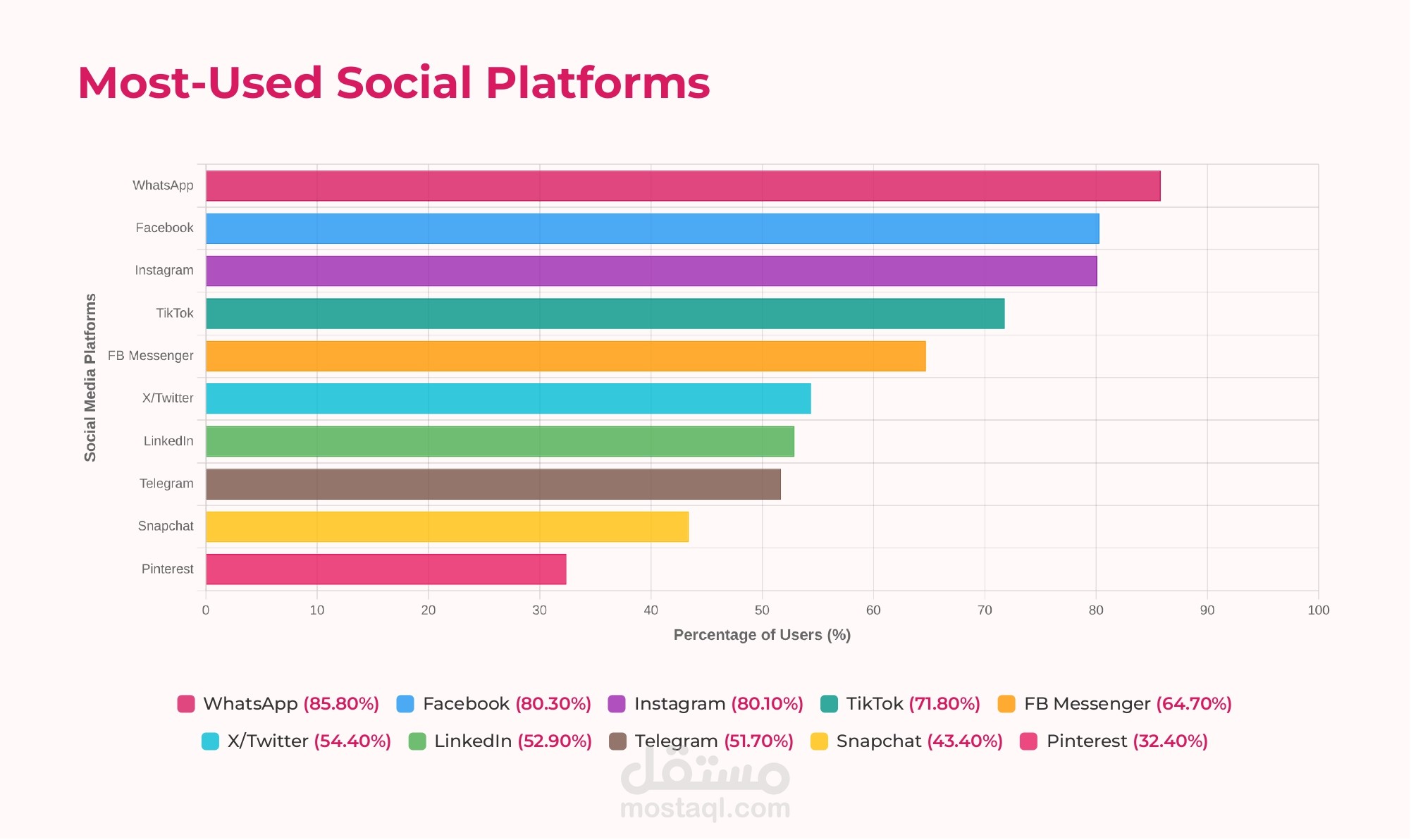 Most-Used Social Platforms

Social Media Platforms

WhatsApp
Facebook
Instagram
TikTok
FB Messenger
X/Twitter
LinkedIn
Telegram
Snapchat
Pinterest

0 10 20 30 40 50 60 70 80 90 100

Percentage of Users (%)

WhatsApp (85.80%) Facebook (80.30%) Instagram (80.10%) TikTok (71.80%) FB Messenger (64.70%)
X/Twitter (54.40%) LinkedIn (52.90%) Telegram (51.70%) Snapchat (43.40%) Pinterest (32.40%)

مستقل
mostaql.com